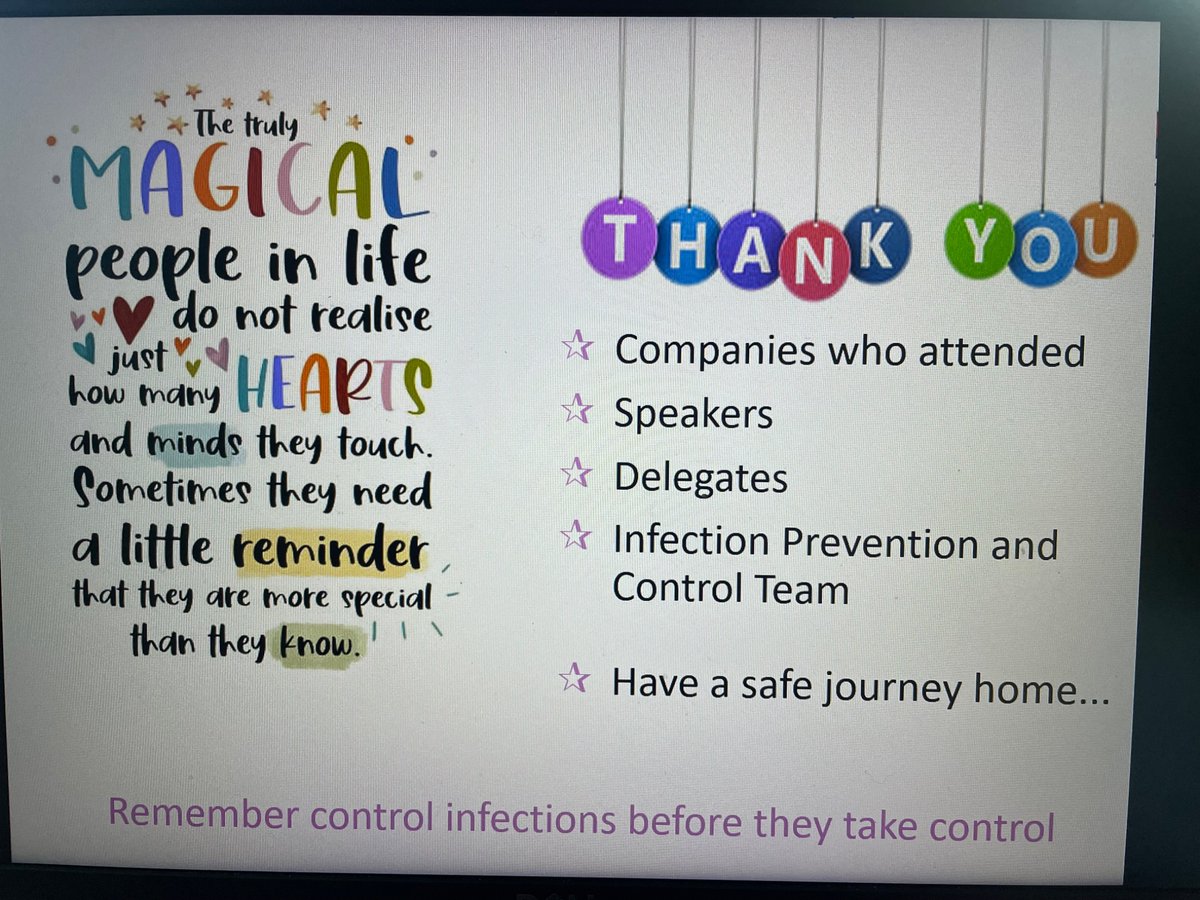 The truly MAGICAL people in life do not realise just how many HEARTS and minds they touch. Sometimes they need a little reminder that they are more special than they know.

THANK YOU

☆ Companies who attended
☆ Speakers
☆ Delegates
☆ Infection Prevention and Control Team

☆ Have a safe journey home...

Remember control infections before they take control